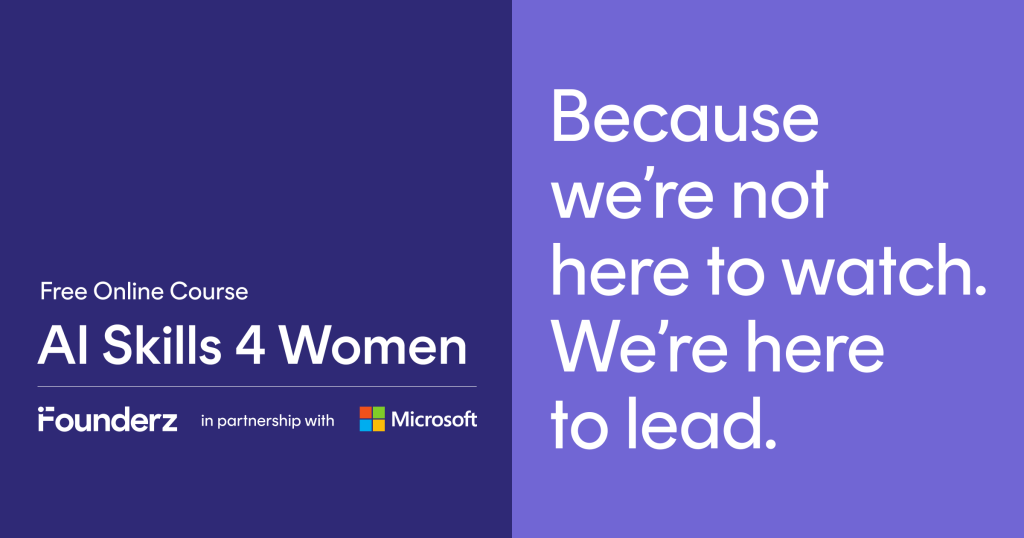 Free Online Course
AI Skills 4 Women

Founderz in partnership with Microsoft

Because we're not here to watch. We're here to lead.